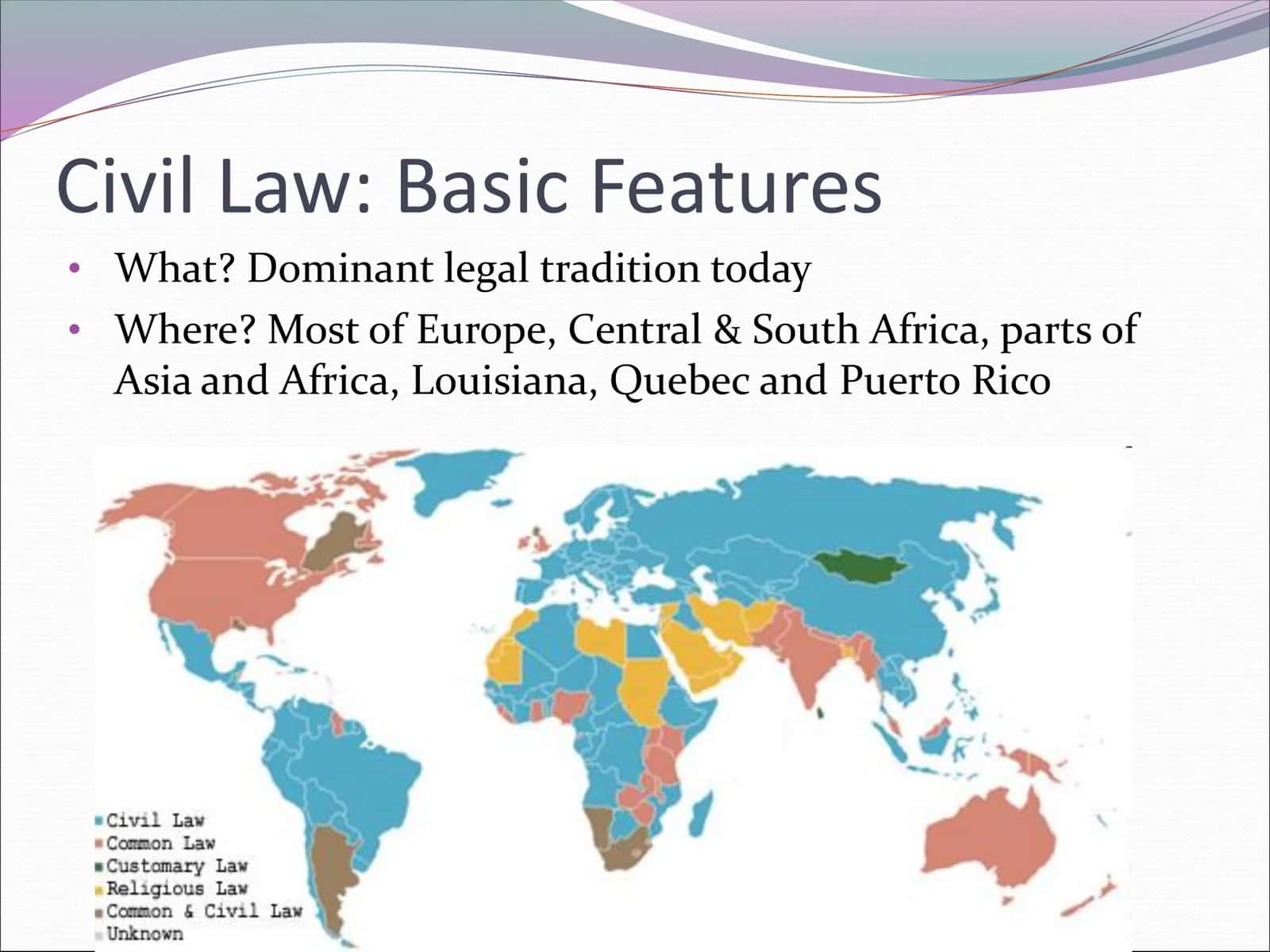 Civil Law: Basic Features

• What? Dominant legal tradition today
• Where? Most of Europe, Central & South Africa, parts of Asia and Africa, Louisiana, Quebec and Puerto Rico

Civil Law
Common Law
Customary Law
Religious Law
Common & Civil Law
Unknown